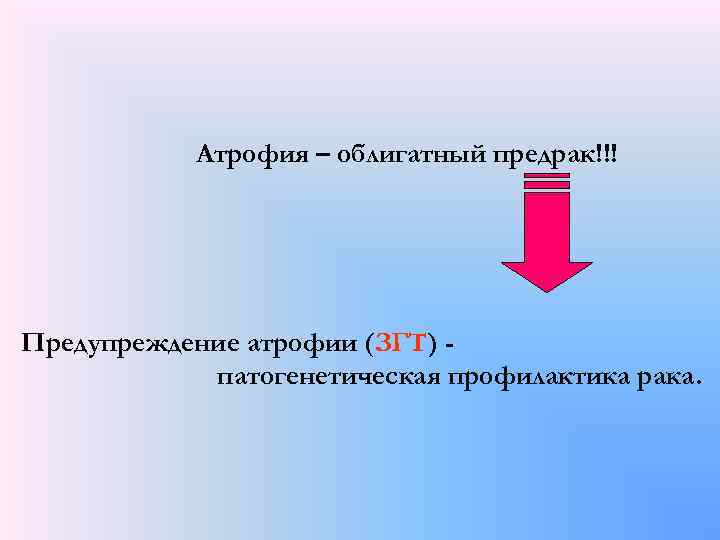 Атрофия – облигатный предрак!!!

Предупреждение атрофии (ЗГТ) - патогенетическая профилактика рака.